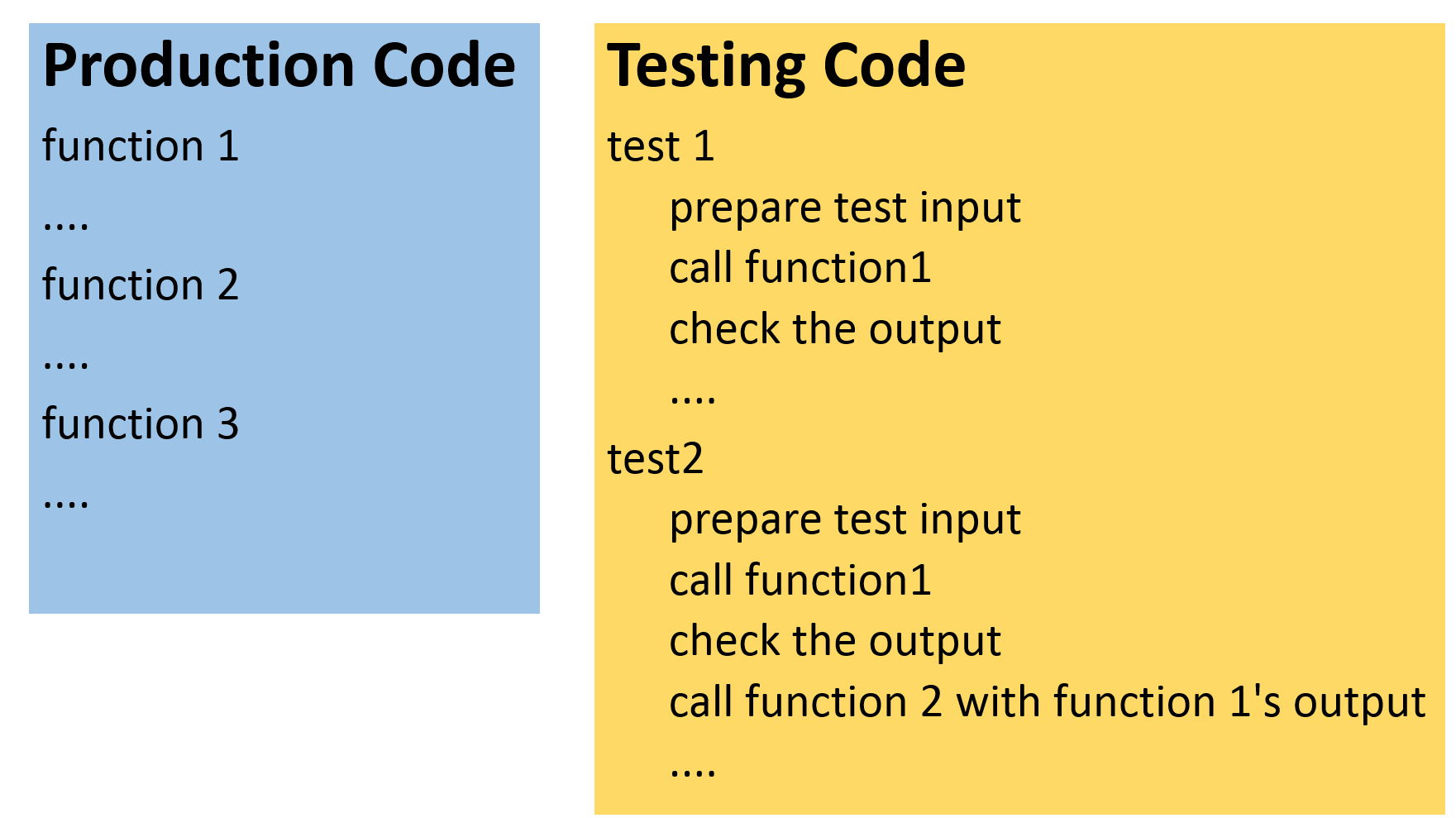 Production Code

function 1

....

function 2

....

function 3

....

Testing Code

test 1

prepare test input

call function1

check the output

....

test2

prepare test input

call function1

check the output

call function 2 with function 1's output

....